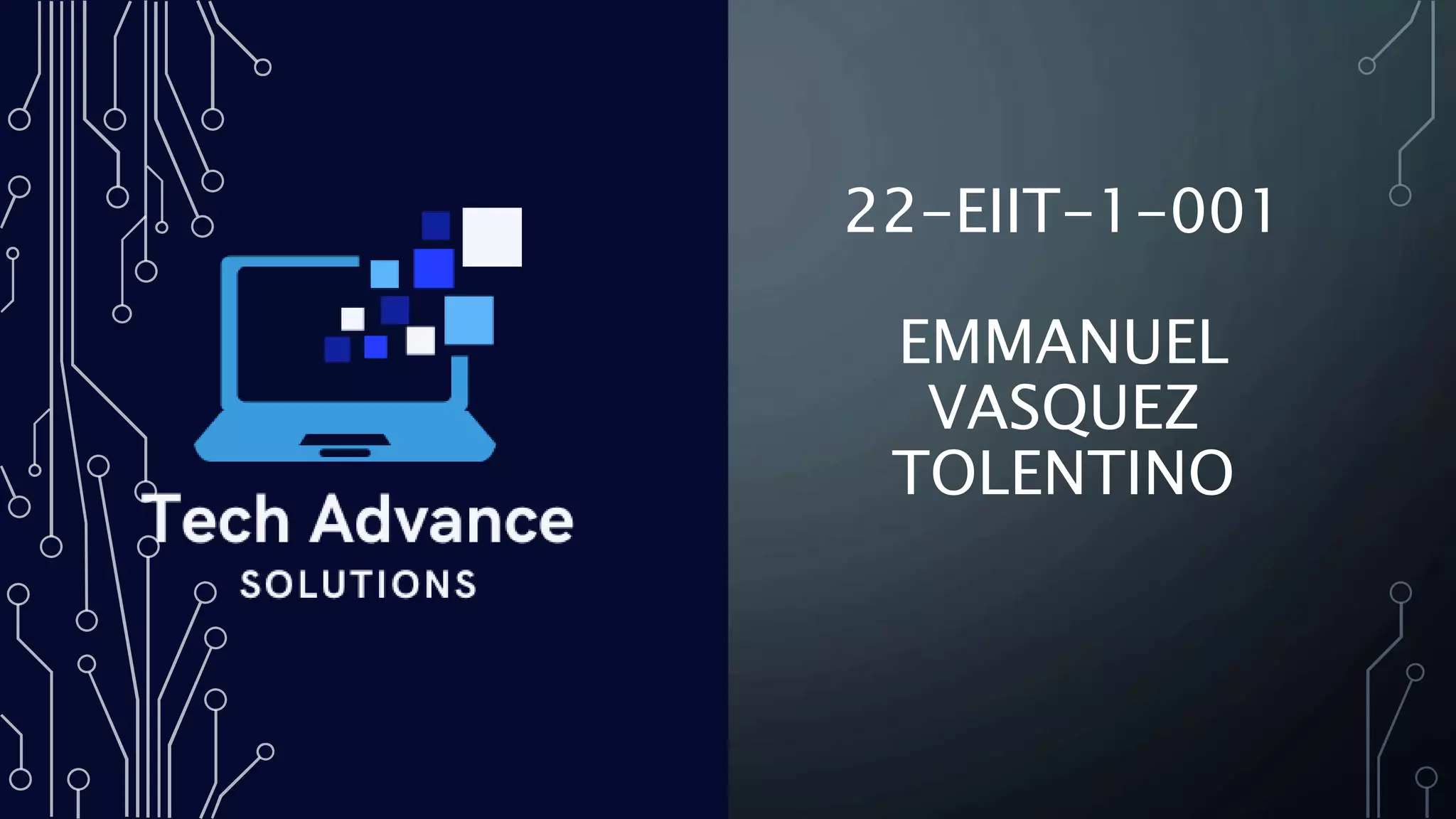 Tech Advance
SOLUTIONS

22-EIIT-1-001

EMMANUEL VASQUEZ TOLENTINO